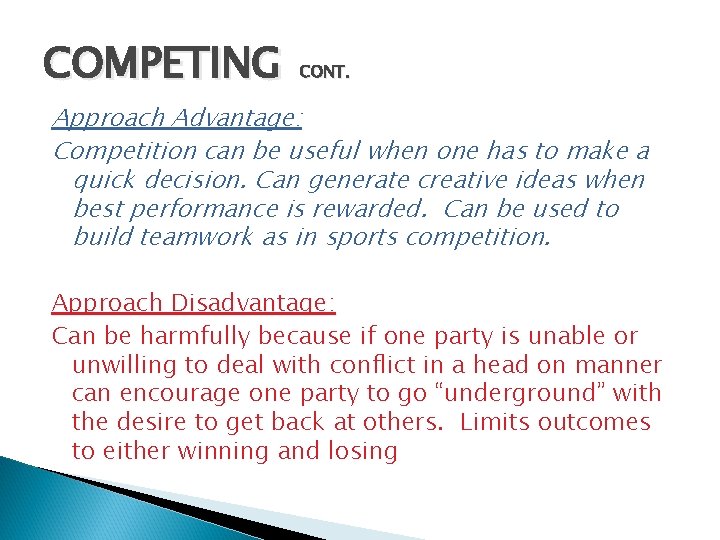 COMPETING CONT.

Approach Advantage:

Competition can be useful when one has to make a quick decision. Can generate creative ideas when best performance is rewarded. Can be used to build teamwork as in sports competition.

Approach Disadvantage:

Can be harmfully because if one party is unable or unwilling to deal with conflict in a head on manner can encourage one party to go “underground” with the desire to get back at others. Limits outcomes to either winning and losing